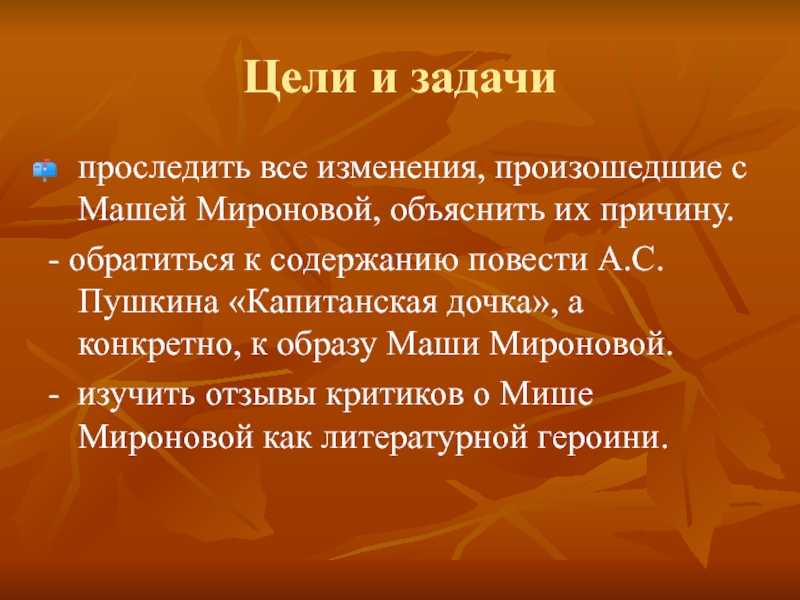 Цели и задачи

проследить все изменения, произошедшие с Машей Мироновой, объяснить их причину.

- обратиться к содержанию повести А.С. Пушкина «Капитанская дочка», а конкретно, к образу Маши Мироновой.

- изучить отзывы критиков о Мише Мироновой как литературной героини.